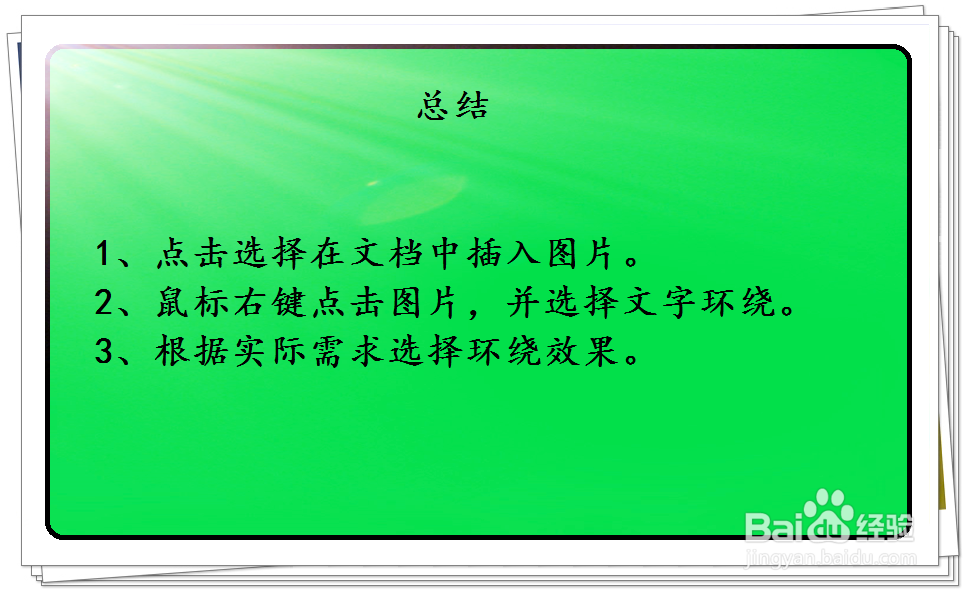 总结

1、点击选择在文档中插入图片。
2、鼠标右键点击图片，并选择文字环绕。
3、根据实际需求选择环绕效果。

Baidu经验
jingyan.baidu.com